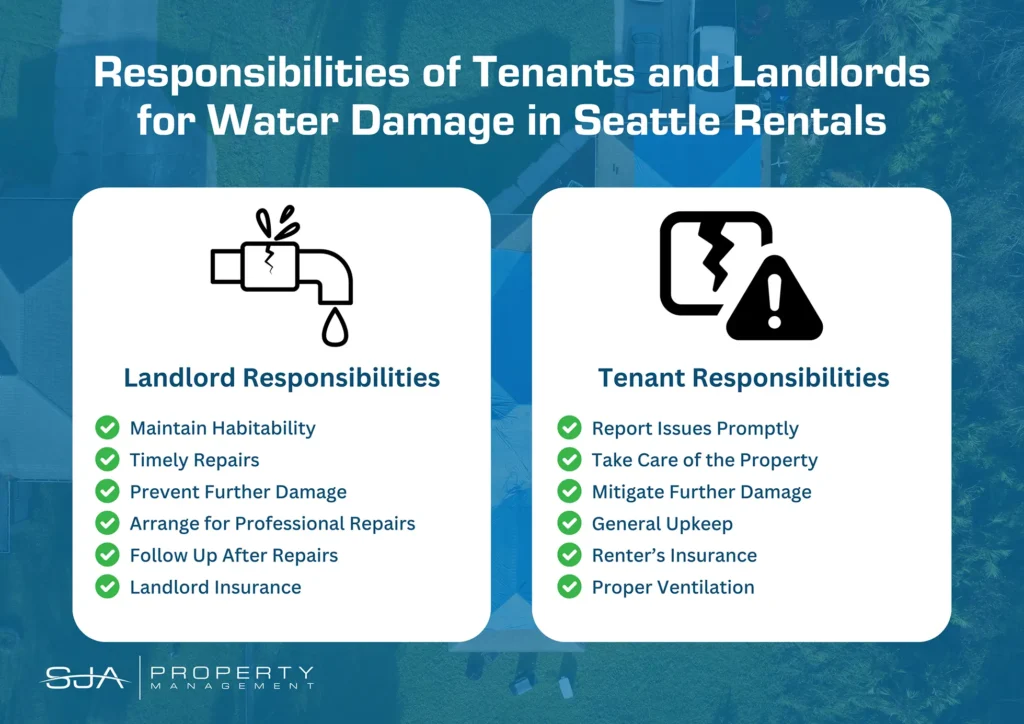 Responsibilities of Tenants and Landlords for Water Damage in Seattle Rentals

Landlord Responsibilities

Maintain Habitability
Timely Repairs
Prevent Further Damage
Arrange for Professional Repairs
Follow Up After Repairs
Landlord Insurance

Tenant Responsibilities

Report Issues Promptly
Take Care of the Property
Mitigate Further Damage
General Upkeep
Renter's Insurance
Proper Ventilation

SJA PROPERTY MANAGEMENT